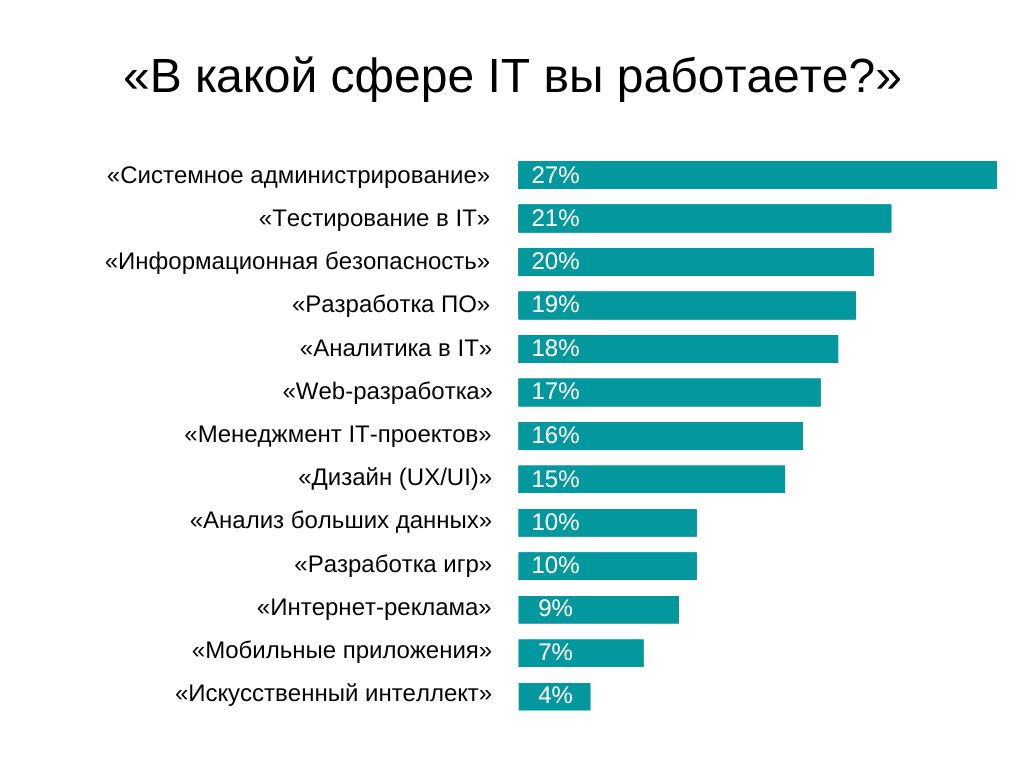 «В какой сфере IT вы работаете?»

«Системное администрирование» 27%
«Тестирование в IT» 21%
«Информационная безопасность» 20%
«Разработка ПО» 19%
«Аналитика в IT» 18%
«Web-разработка» 17%
«Менеджмент IT-проектов» 16%
«Дизайн (UX/UI)» 15%
«Анализ больших данных» 10%
«Разработка игр» 10%
«Интернет-реклама» 9%
«Мобильные приложения» 7%
«Искусственный интеллект» 4%